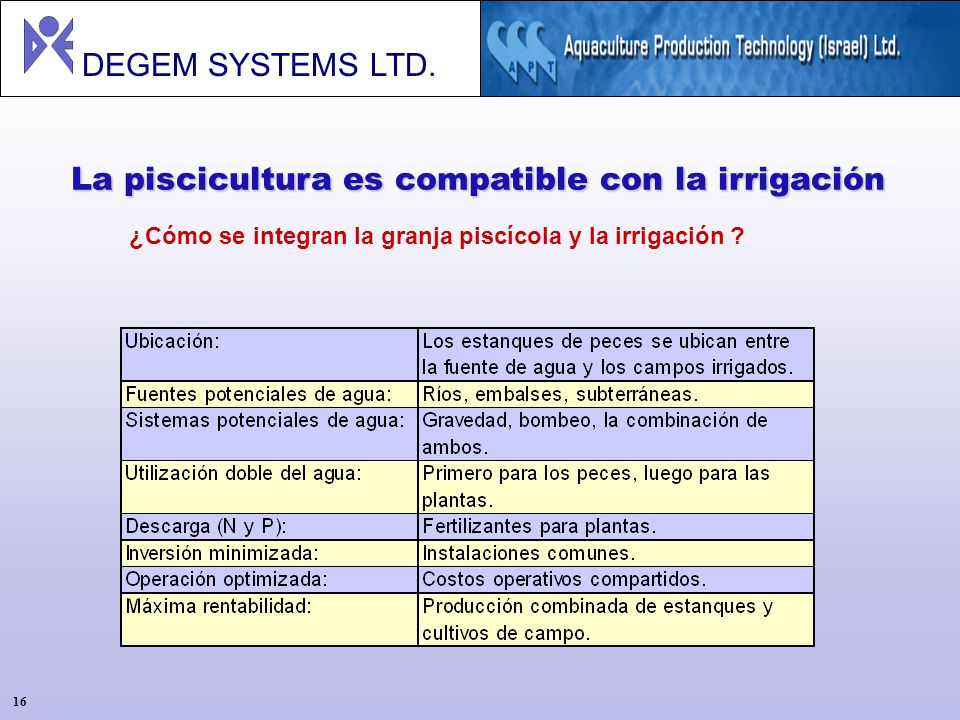 DEGEM SYSTEMS LTD.

APT Aquaculture Production Technology (Israel) Ltd.

La piscicultura es compatible con la irrigación

¿Cómo se integran la granja piscícola y la irrigación ?

| Ubicación: | Los estanques de peces se ubican entre la fuente de agua y los campos irrigados. |
|---|---|
| Fuentes potenciales de agua: | Ríos, embalses, subterráneas. |
| Sistemas potenciales de agua: | Gravedad, bombeo, la combinación de ambos. |
| Utilización doble del agua: | Primero para los peces, luego para las plantas. |
| Descarga (N y P): | Fertilizantes para plantas. |
| Inversión minimizada: | Instalaciones comunes. |
| Operación optimizada: | Costos operativos compartidos. |
| Máxima rentabilidad: | Producción combinada de estanques y cultivos de campo. |

16